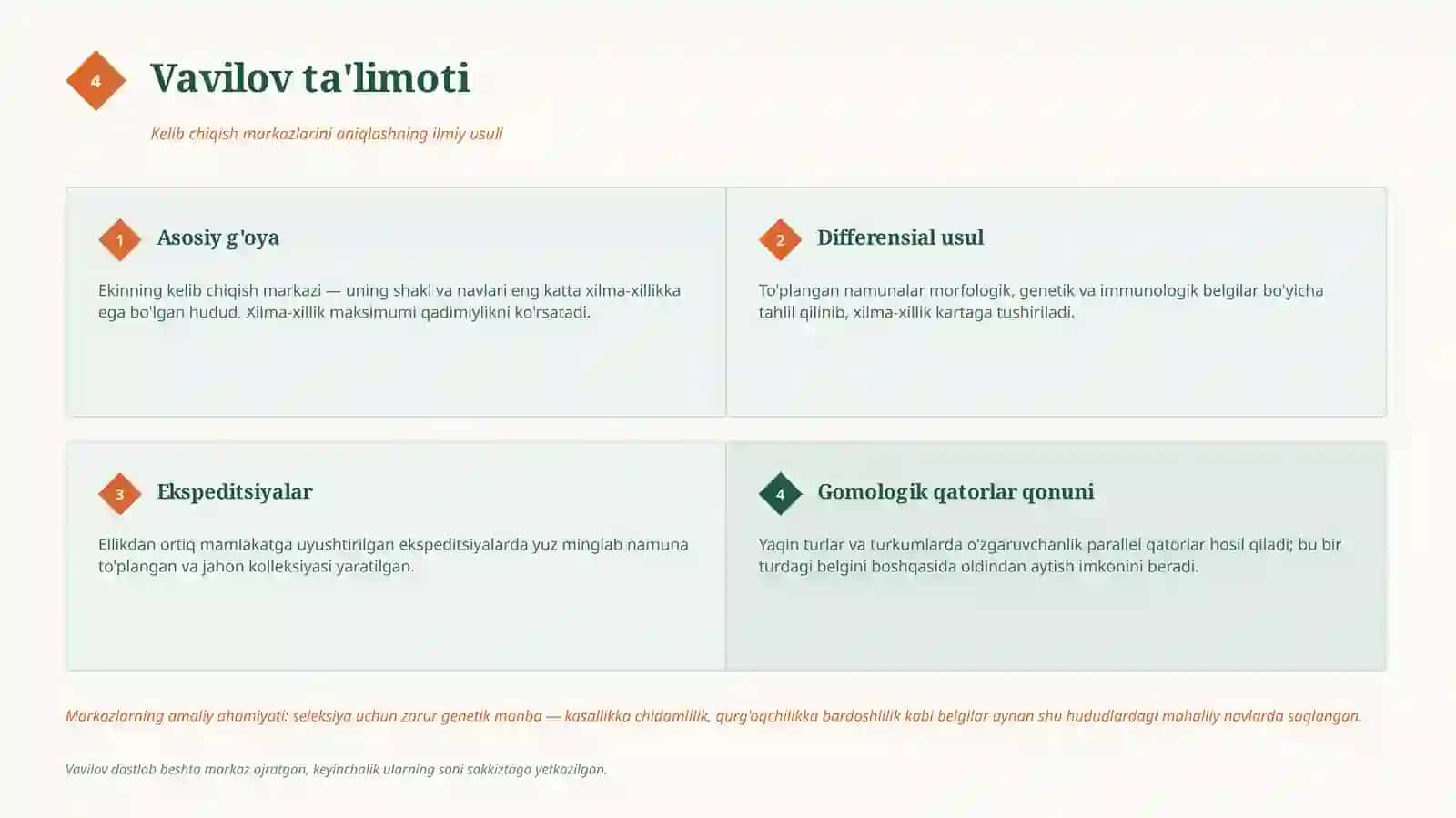 4

Vavilov ta'limoti

Kelib chiqish markazlarini aniqlashning ilmiy usuli

1

Asosiy g'oya

Ekinning kelib chiqish markazi — uning shakl va navlari eng katta xilma-xillikka ega bo'lgan hudud. Xilma-xillik maksimumi qadimiylikni ko'rsatadi.

2

Differensial usul

To'plangan namunalar morfologik, genetik va immunologik belgilar bo'yicha tahlil qilinib, xilma-xillik kartaga tushiriladi.

3

Ekspeditsiyalar

Ellikdan ortiq mamlakatga uyushtirilgan ekspeditsiyalarda yuz minglab namuna to'plangan va jahon kolleksiyasi yaratilgan.

4

Gomologik qatorlar qonuni

Yaqin turlar va turkumlarda o'zgaruvchanlik parallel qatorlar hosil qiladi; bu bir turdagi belgini boshqasida oldindan aytish imkonini beradi.

Markazlarning amaliy ahamiyati: seleksiya uchun zarur genetik manba — kasallikka chidamlilik, qurg'oqchilikka bardoshlilik kabi belgilar aynan shu hududlardagi mahalliy navlarda saqlangan.

Vavilov dastlab beshta markaz ajratgan, keyinchalik ularning soni sakkiztaga yetkazilgan.